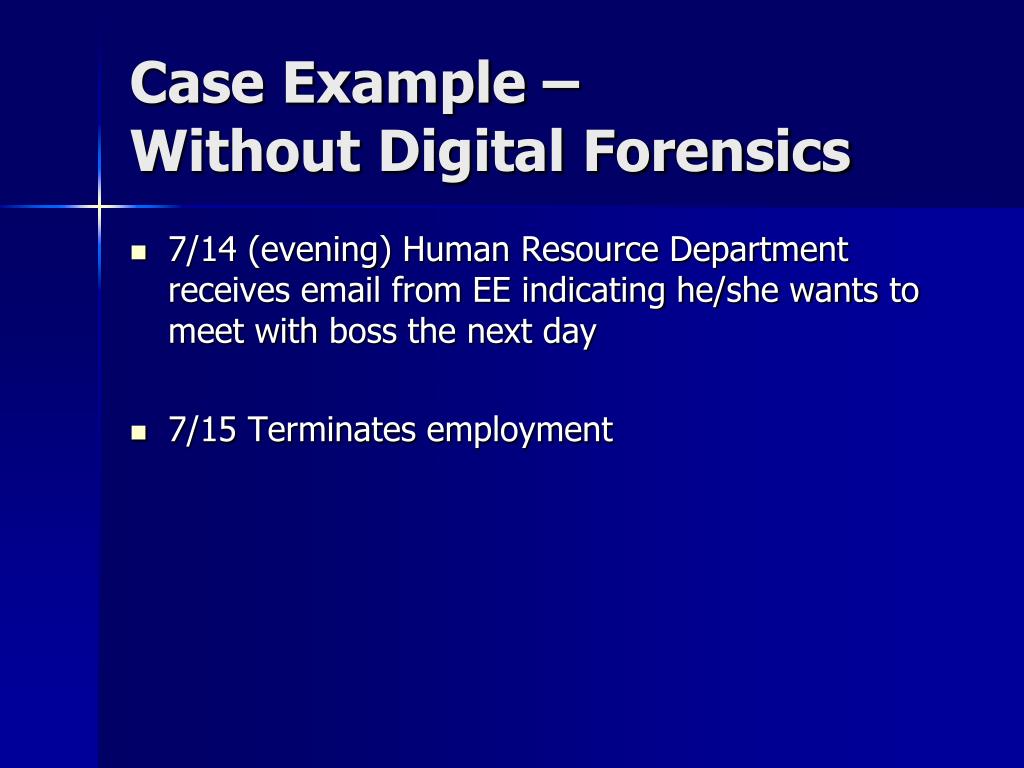 Case Example –
Without Digital Forensics

- 7/14 (evening) Human Resource Department receives email from EE indicating he/she wants to meet with boss the next day

- 7/15 Terminates employment